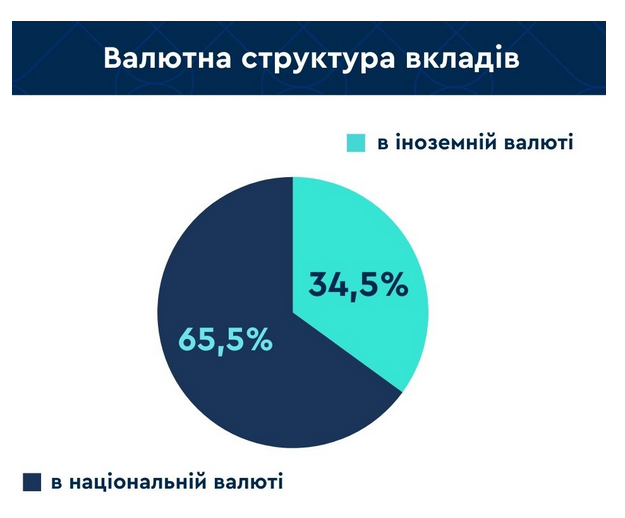 Валютна структура вкладів

в іноземній валюті

34,5%

65,5%

в національній валюті